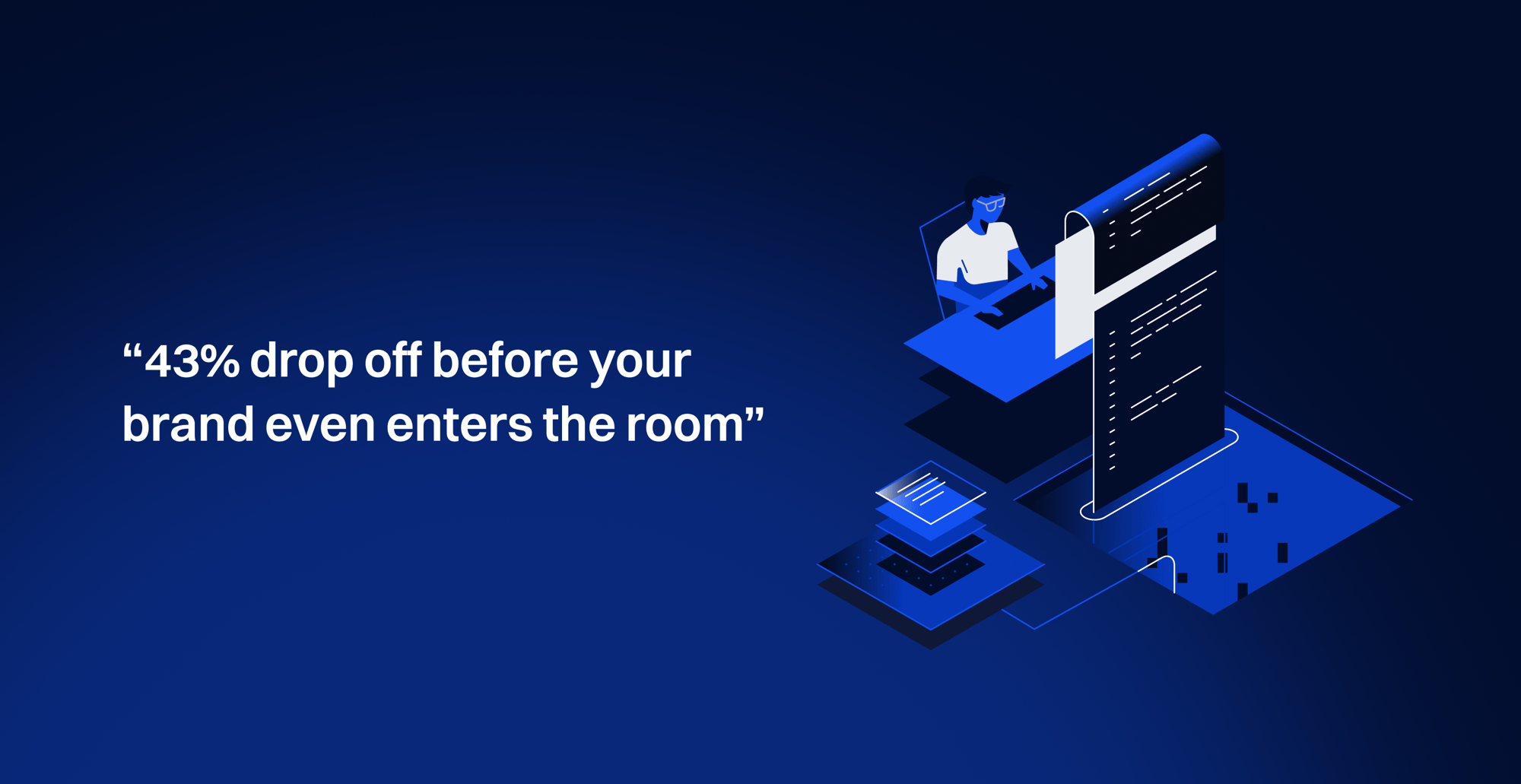 “43% drop off before your brand even enters the room”